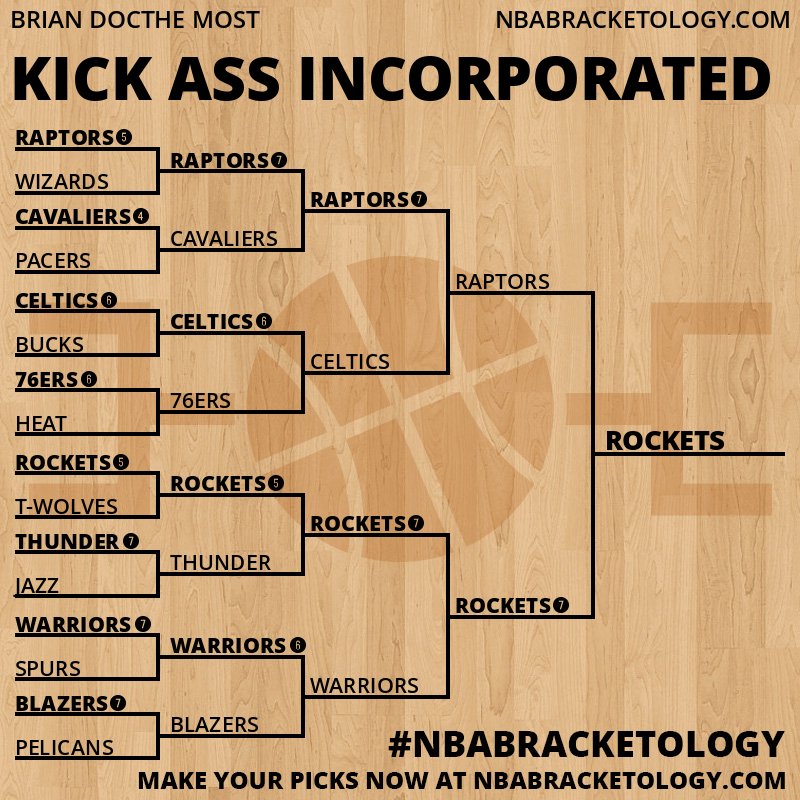 BRIAN DOCTHE MOST

NBABRACKETOLOGY.COM

KICK ASS INCORPORATED

RAPTORS 5
WIZARDS
CAVALIERS 4
PACERS
CELTICS 6
BUCKS
76ERS 6
HEAT
ROCKETS 5
T-WOLVES
THUNDER 7
JAZZ
WARRIORS 7
SPURS
BLAZERS 7
PELICANS

RAPTORS 7
CAVALIERS
CELTICS 6
76ERS
ROCKETS 5
THUNDER
WARRIORS 6
BLAZERS

RAPTORS 7
CELTICS
ROCKETS 7
WARRIORS

RAPTORS
ROCKETS 7

ROCKETS

#NBABRACKETOLOGY

MAKE YOUR PICKS NOW AT NBABRACKETOLOGY.COM